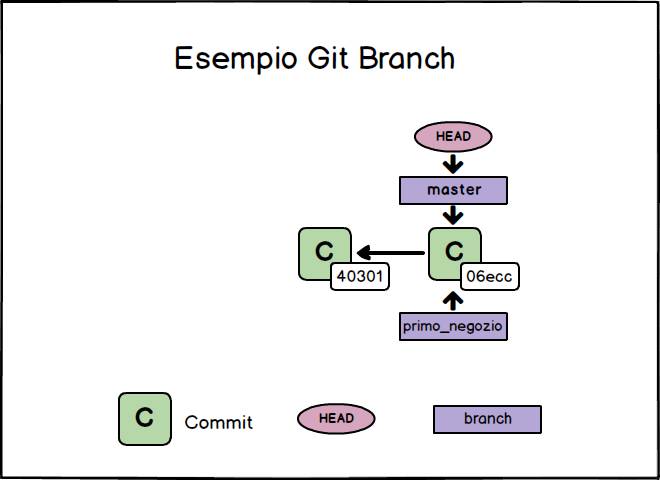 Esempio Git Branch

HEAD

master

C
40301

C
06ecc

primo_negozio

C
Commit

HEAD

branch